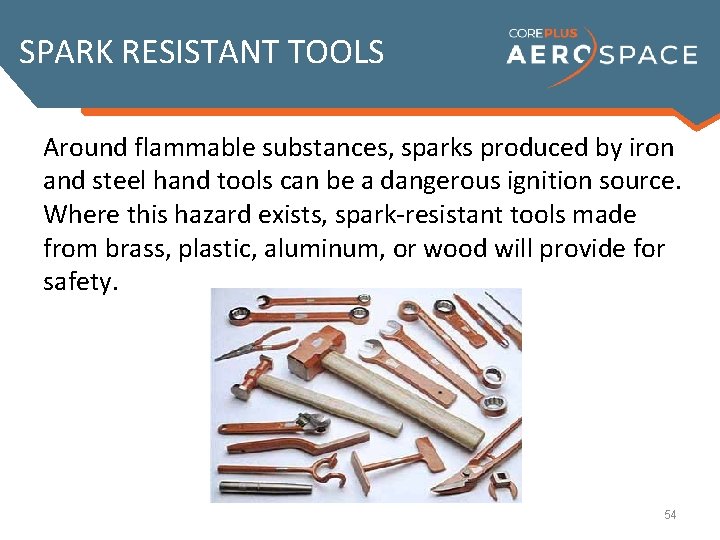 SPARK RESISTANT TOOLS

COREPLUS AEROSPACE

Around flammable substances, sparks produced by iron and steel hand tools can be a dangerous ignition source. Where this hazard exists, spark-resistant tools made from brass, plastic, aluminum, or wood will provide for safety.

54